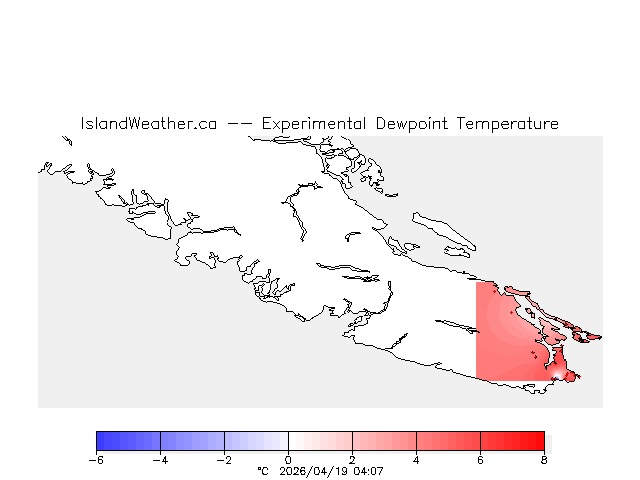 IslandWeather.ca -- Experimental Dewpoint Temperature

−6 −4 −2 0 2 4 6 8
°C 2026/04/19 04:07